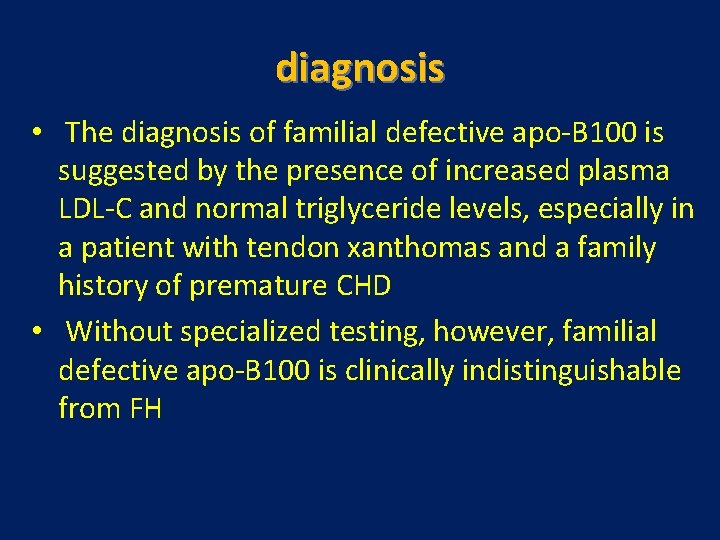 diagnosis

• The diagnosis of familial defective apo-B100 is suggested by the presence of increased plasma LDL-C and normal triglyceride levels, especially in a patient with tendon xanthomas and a family history of premature CHD

• Without specialized testing, however, familial defective apo-B100 is clinically indistinguishable from FH